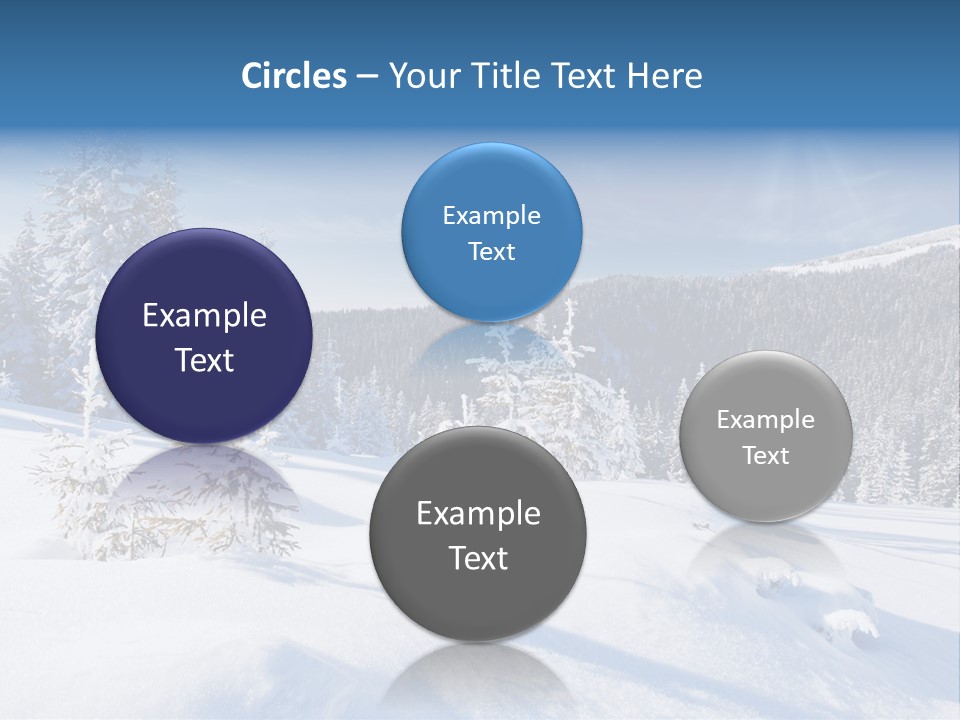 Circles – Your Title Text Here

Example Text

Example Text

Example Text

Example Text